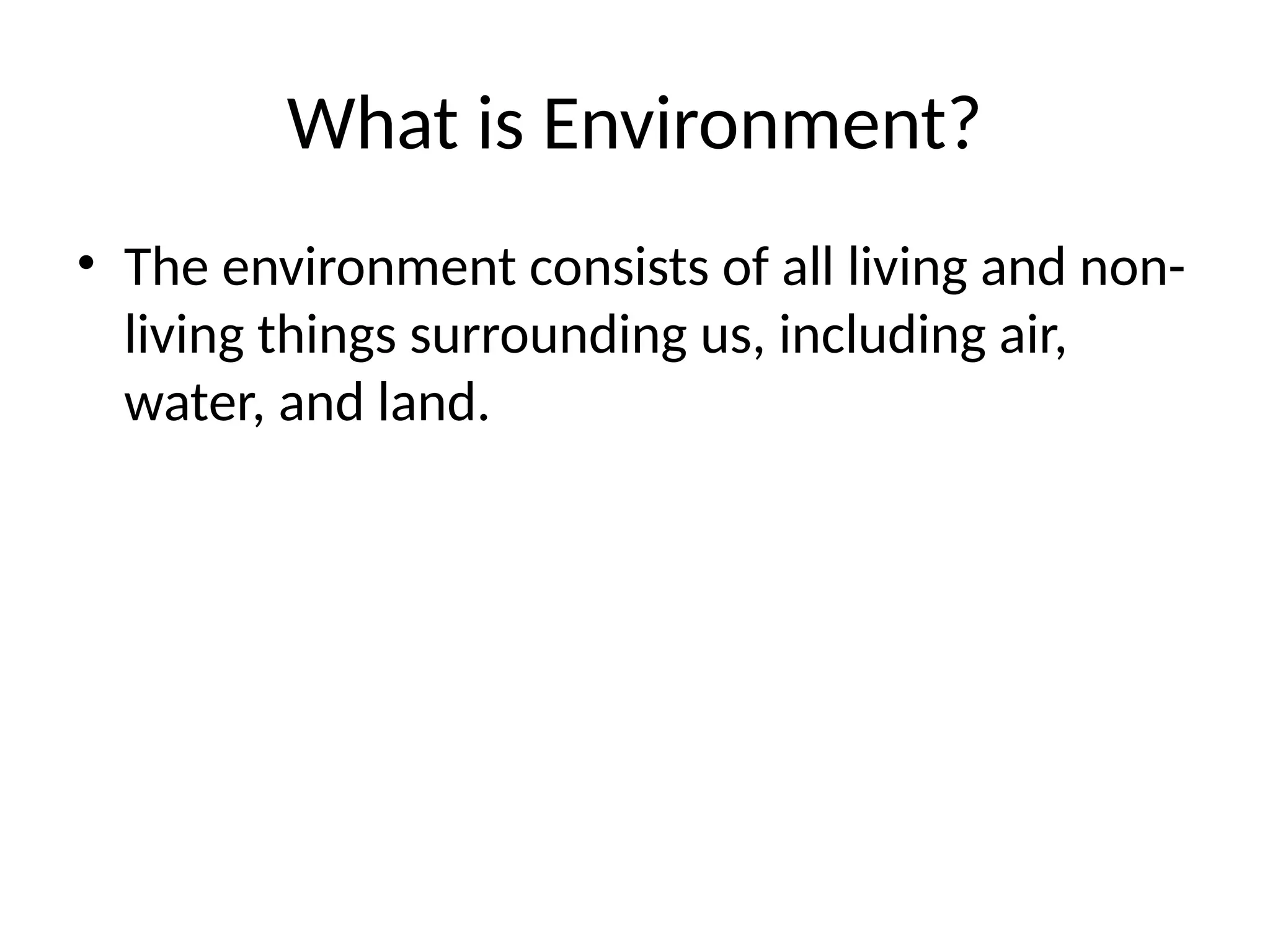 What is Environment?

• The environment consists of all living and non-living things surrounding us, including air, water, and land.